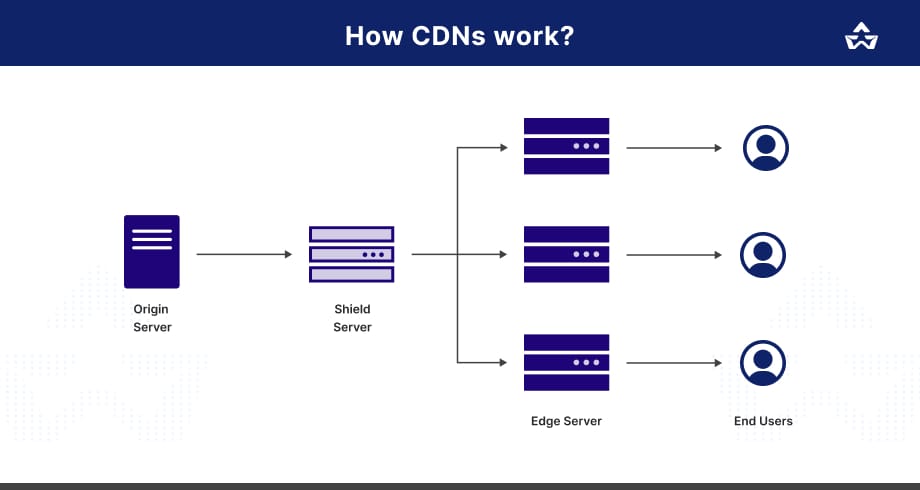 How CDNs work?

Origin Server

Shield Server

Edge Server

End Users